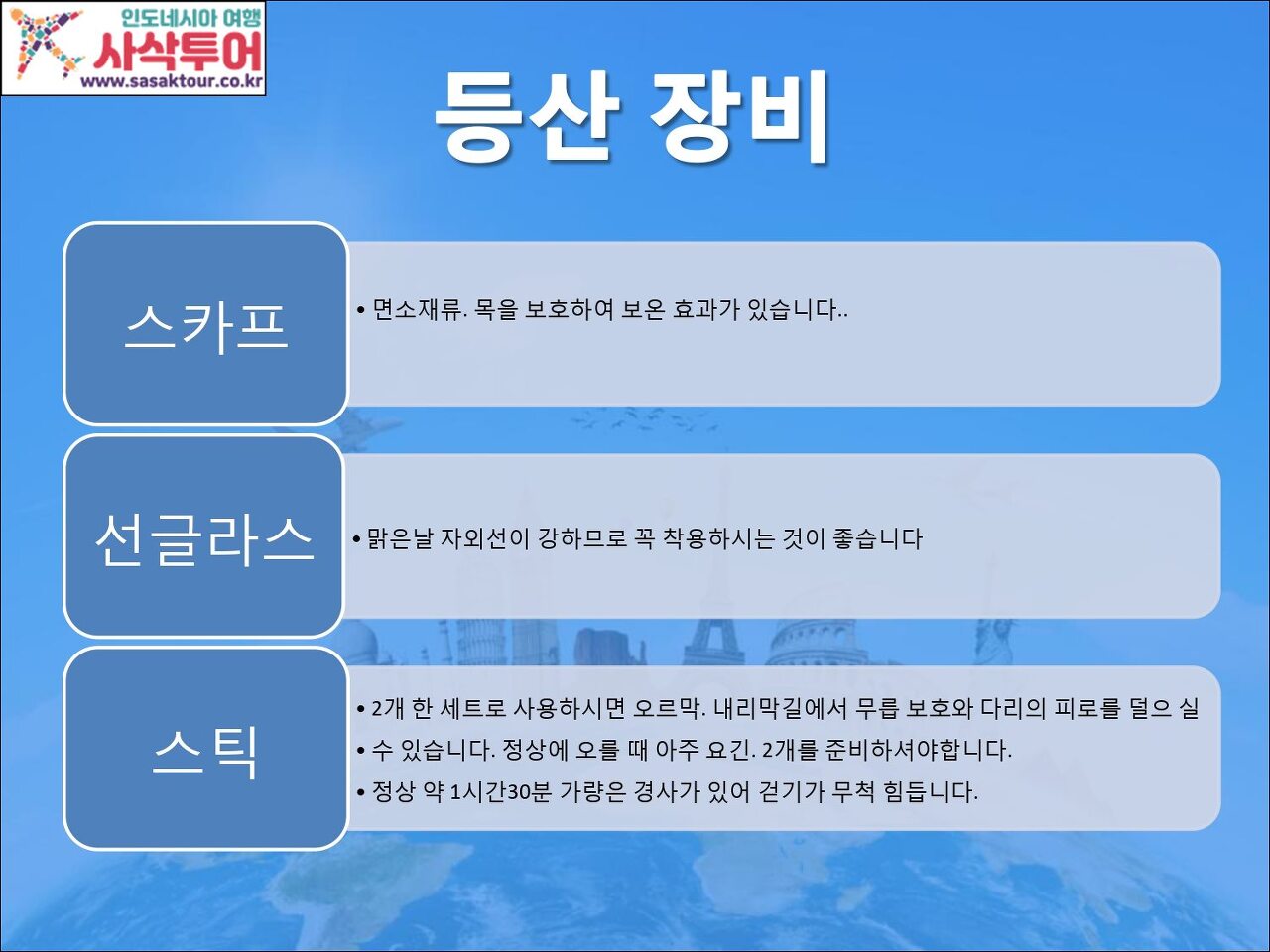 인도네시아 여행
사삭투어
www.sasaktour.co.kr

등산 장비

스카프

• 면소재류. 목을 보호하여 보온 효과가 있습니다..

선글라스

• 맑은날 자외선이 강하므로 꼭 착용하시는 것이 좋습니다

스틱

• 2개 한 세트로 사용하시면 오르막. 내리막길에서 무릅 보호와 다리의 피로를 덜으 실
• 수 있습니다. 정상에 오를 때 아주 요긴. 2개를 준비하셔야합니다.
• 정상 약 1시간30분 가량은 경사가 있어 걷기가 무척 힘듭니다.